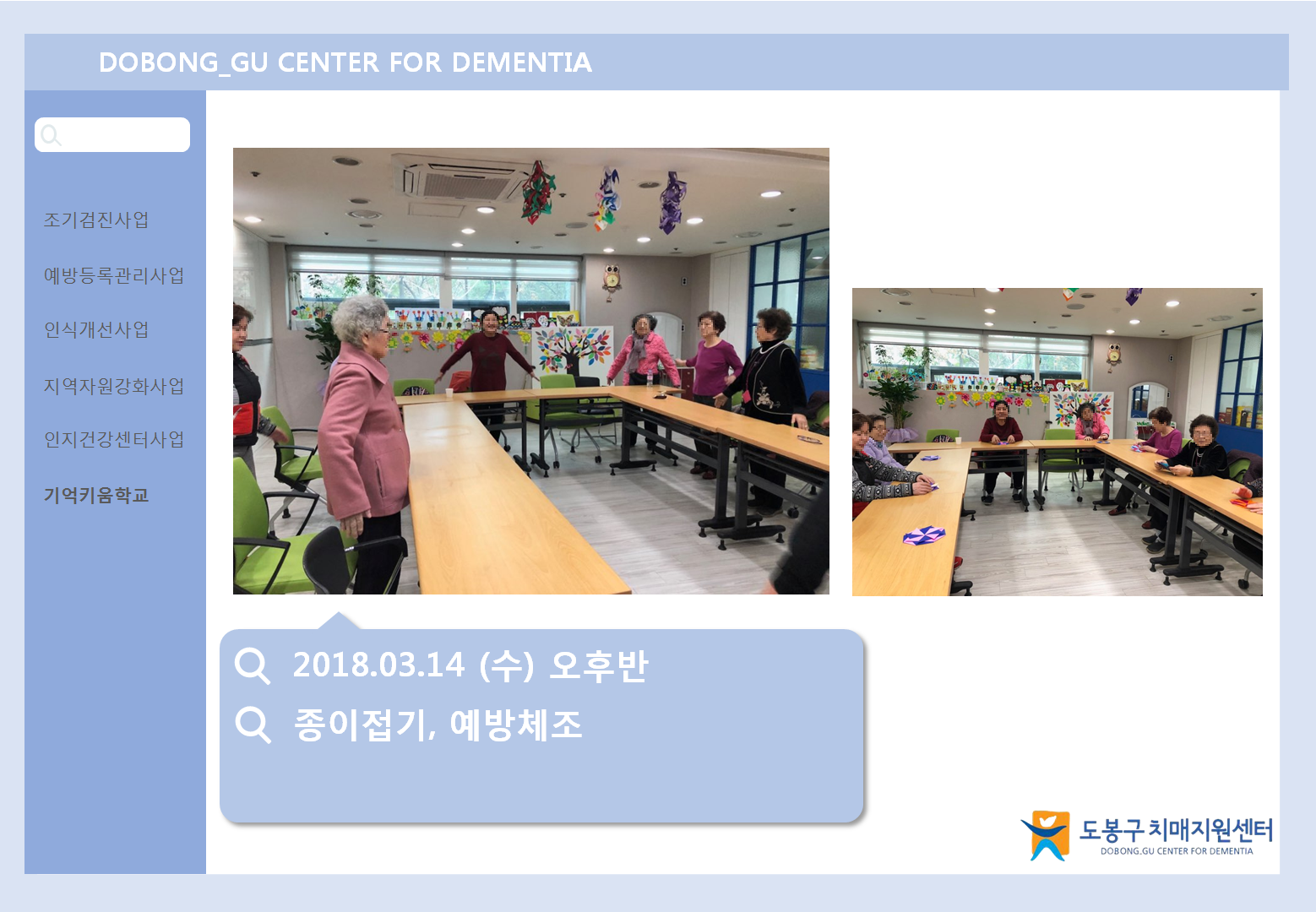 DOBONG_GU CENTER FOR DEMENTIA

조기검진사업

예방등록관리사업

인식개선사업

지역자원강화사업

인지건강센터사업

기억키움학교

2018.03.14 (수) 오후반

종이접기, 예방체조

도봉구치매지원센터
DOBONG.GU CENTER FOR DEMENTIA